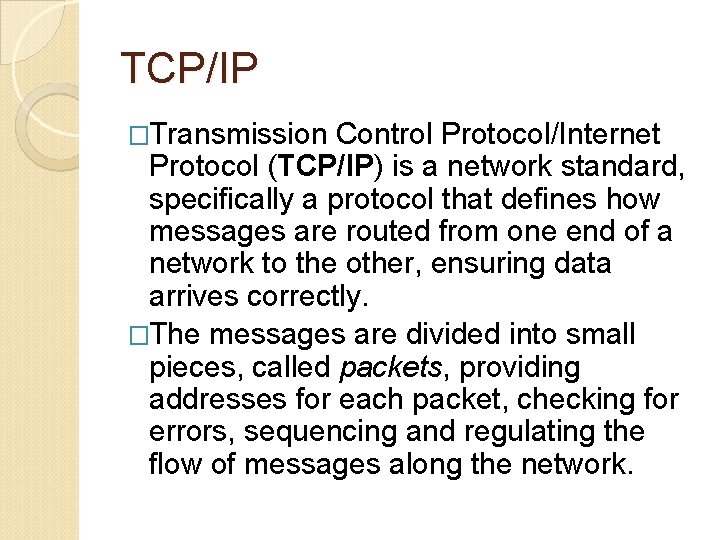 TCP/IP

□Transmission Control Protocol/Internet Protocol (TCP/IP) is a network standard, specifically a protocol that defines how messages are routed from one end of a network to the other, ensuring data arrives correctly.

□The messages are divided into small pieces, called packets, providing addresses for each packet, checking for errors, sequencing and regulating the flow of messages along the network.